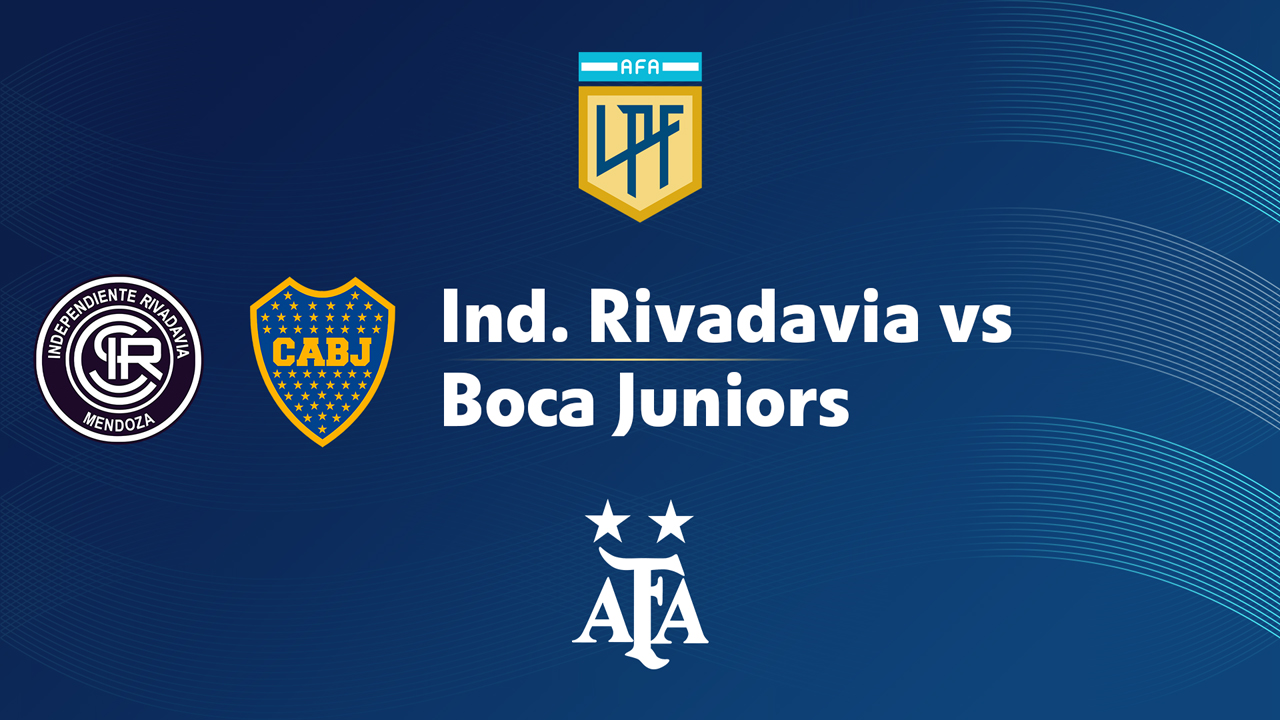 AFA
LPF

INDEPENDIENTE RIVADAVIA
CSIR
MENDOZA

CABJ

Ind. Rivadavia vs
Boca Juniors

AFA